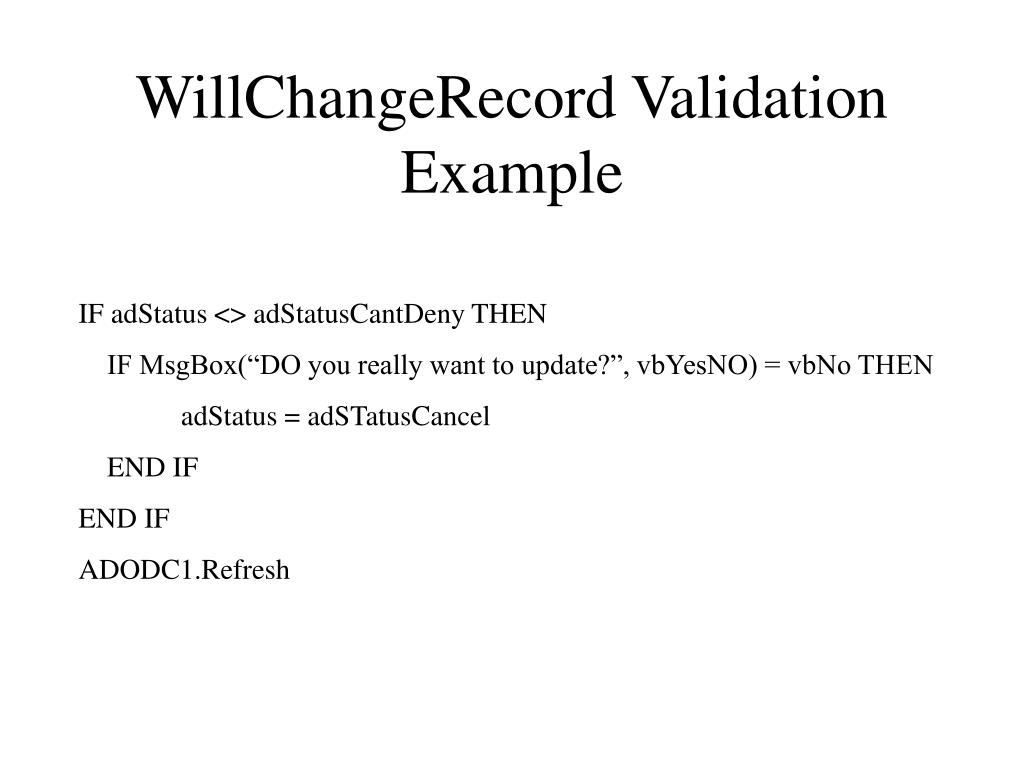 WillChangeRecord Validation Example

IF adStatus <> adStatusCantDeny THEN

IF MsgBox(“DO you really want to update?”, vbYesNO) = vbNo THEN

adStatus = adSTatusCancel

END IF

END IF

ADODC1.Refresh